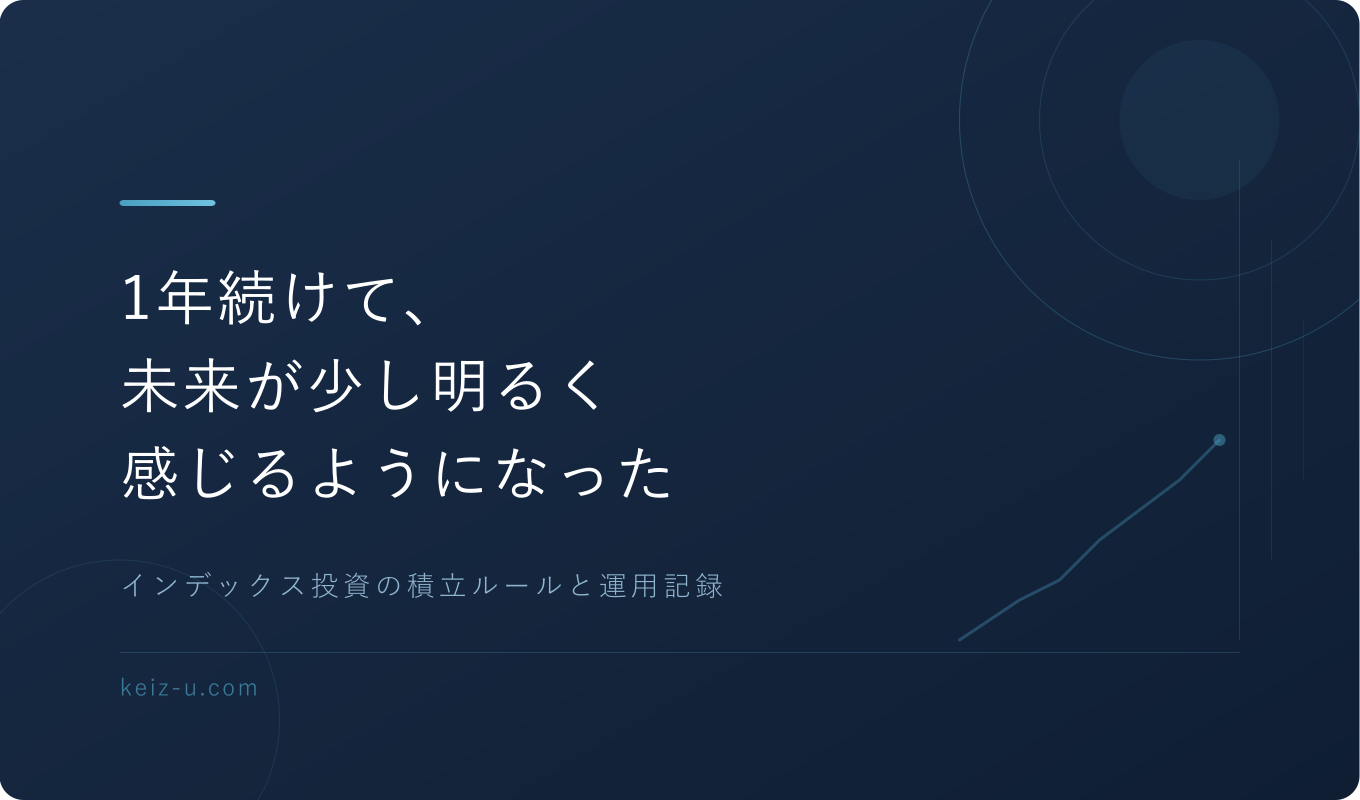 1年続けて、
未来が少し明るく
感じるようになった

インデックス投資の積立ルールと運用記録

keiz-u.com